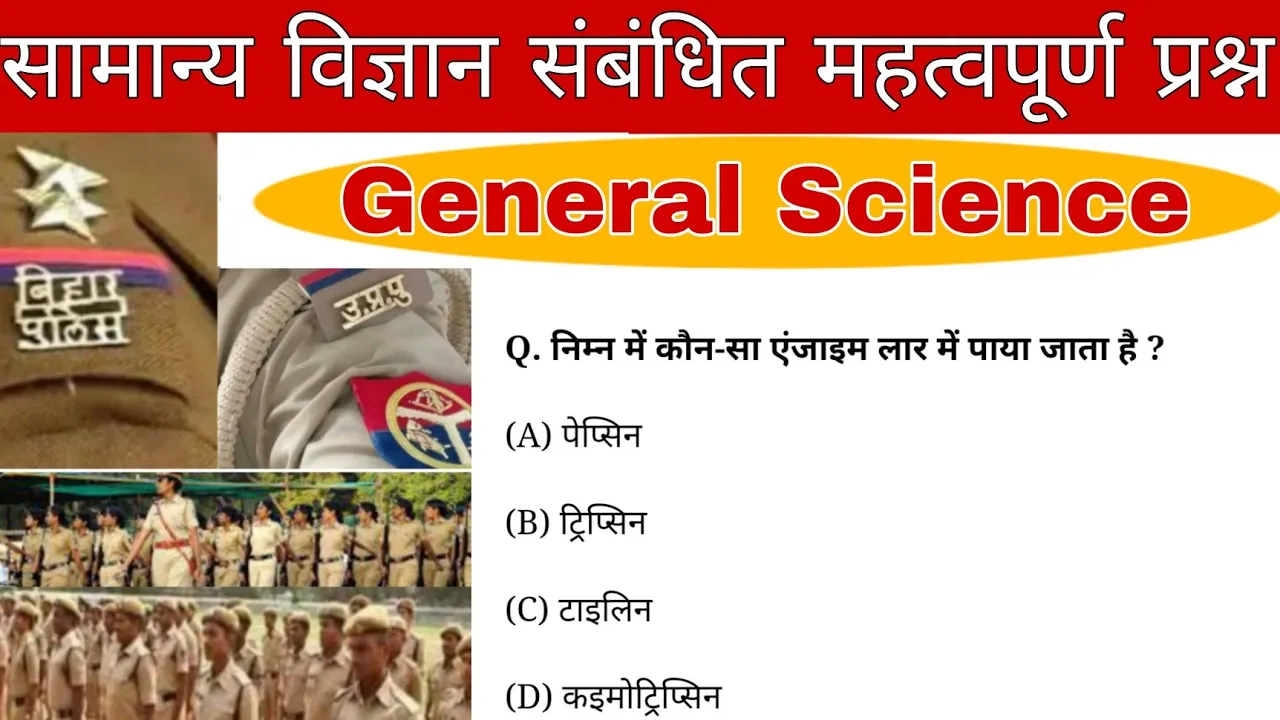 सामान्य विज्ञान संबंधित महत्वपूर्ण प्रश्न

General Science

बिहार पुलिस

उ.प्र.पु

Q. निम्न में कौन-सा एंजाइम लार में पाया जाता है ?

(A) पेप्सिन

(B) ट्रिप्सिन

(C) टाइलिन

(D) कइमोट्रिप्सिन